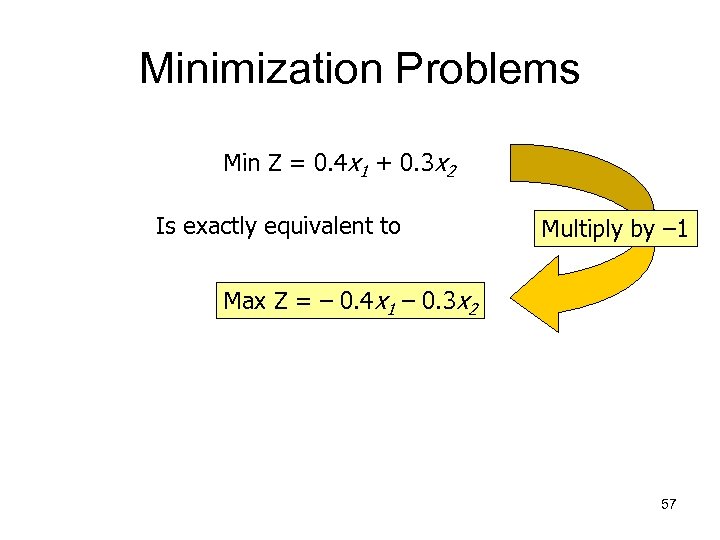 Minimization Problems

Min Z = $0.4x_1 + 0.3x_2$

Is exactly equivalent to

Multiply by $-1$

Max Z = $-0.4x_1 - 0.3x_2$

57